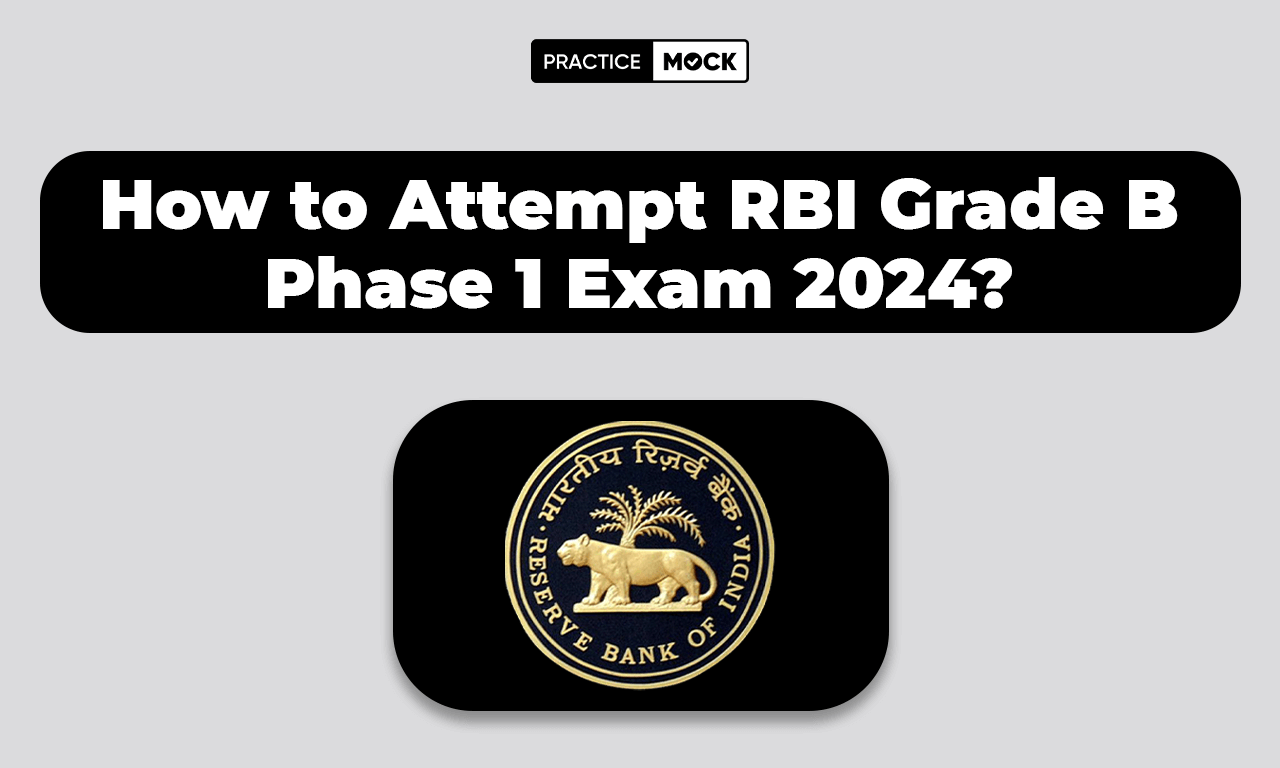 PRACTICE MOCK

How to Attempt RBI Grade B Phase 1 Exam 2024?

भारतीय रिज़र्व बैंक

RESERVE BANK OF INDIA